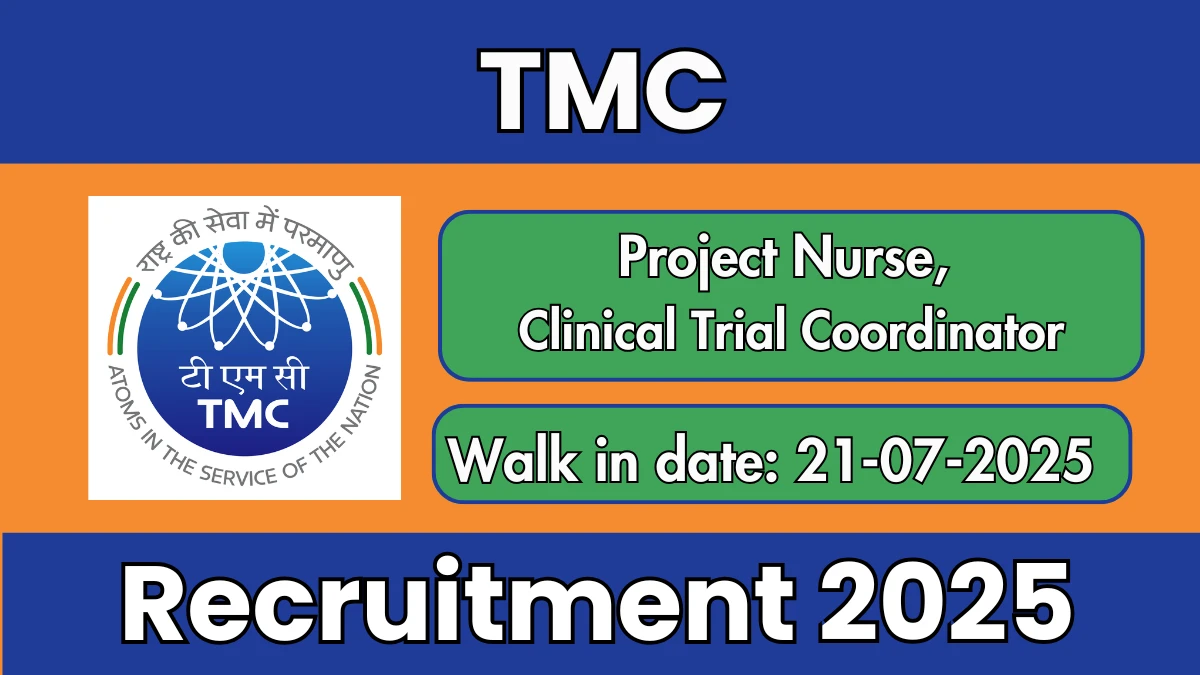 TMC

राष्ट्र की सेवा में परमाणु

टी एम सी
TMC

ATOMS IN THE SERVICE OF THE NATION

Project Nurse, Clinical Trial Coordinator

Walk in date: 21-07-2025

Recruitment 2025